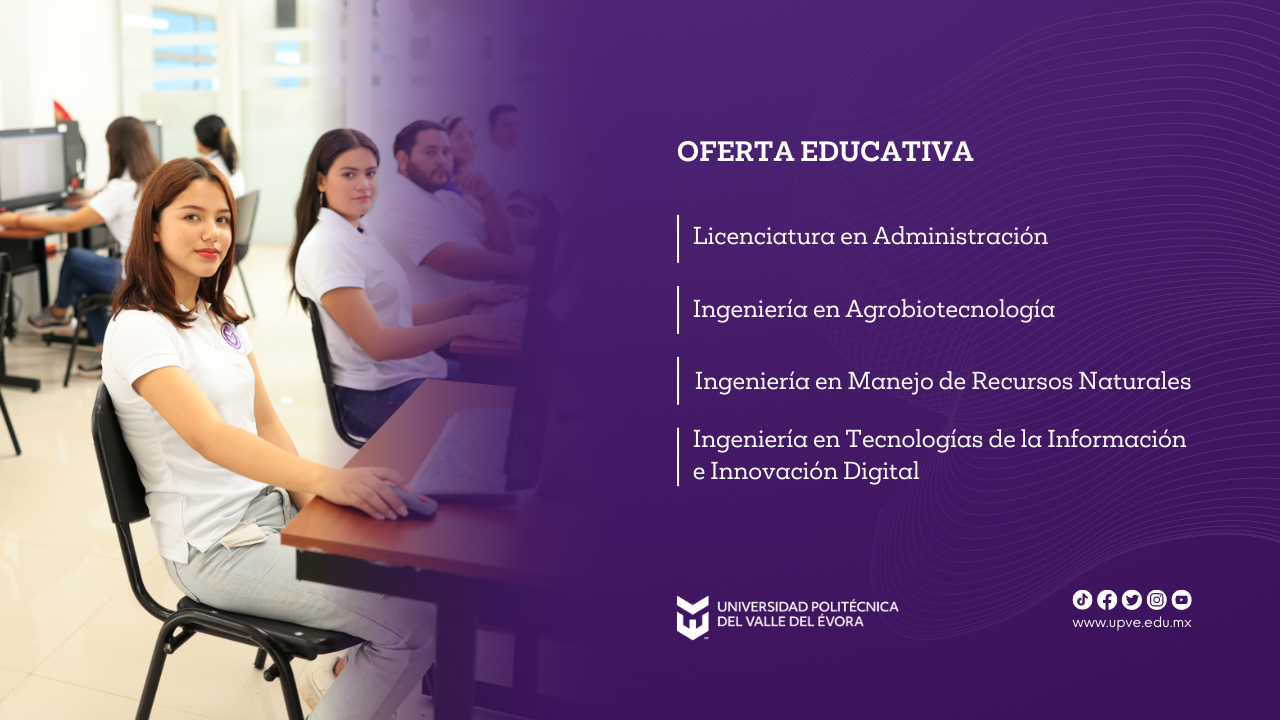 OFERTA EDUCATIVA

Licenciatura en Administración

Ingeniería en Agrobiotecnología

Ingeniería en Manejo de Recursos Naturales

Ingeniería en Tecnologías de la Información e Innovación Digital

UNIVERSIDAD POLITÉCNICA DEL VALLE DEL ÉVORA

www.upve.edu.mx